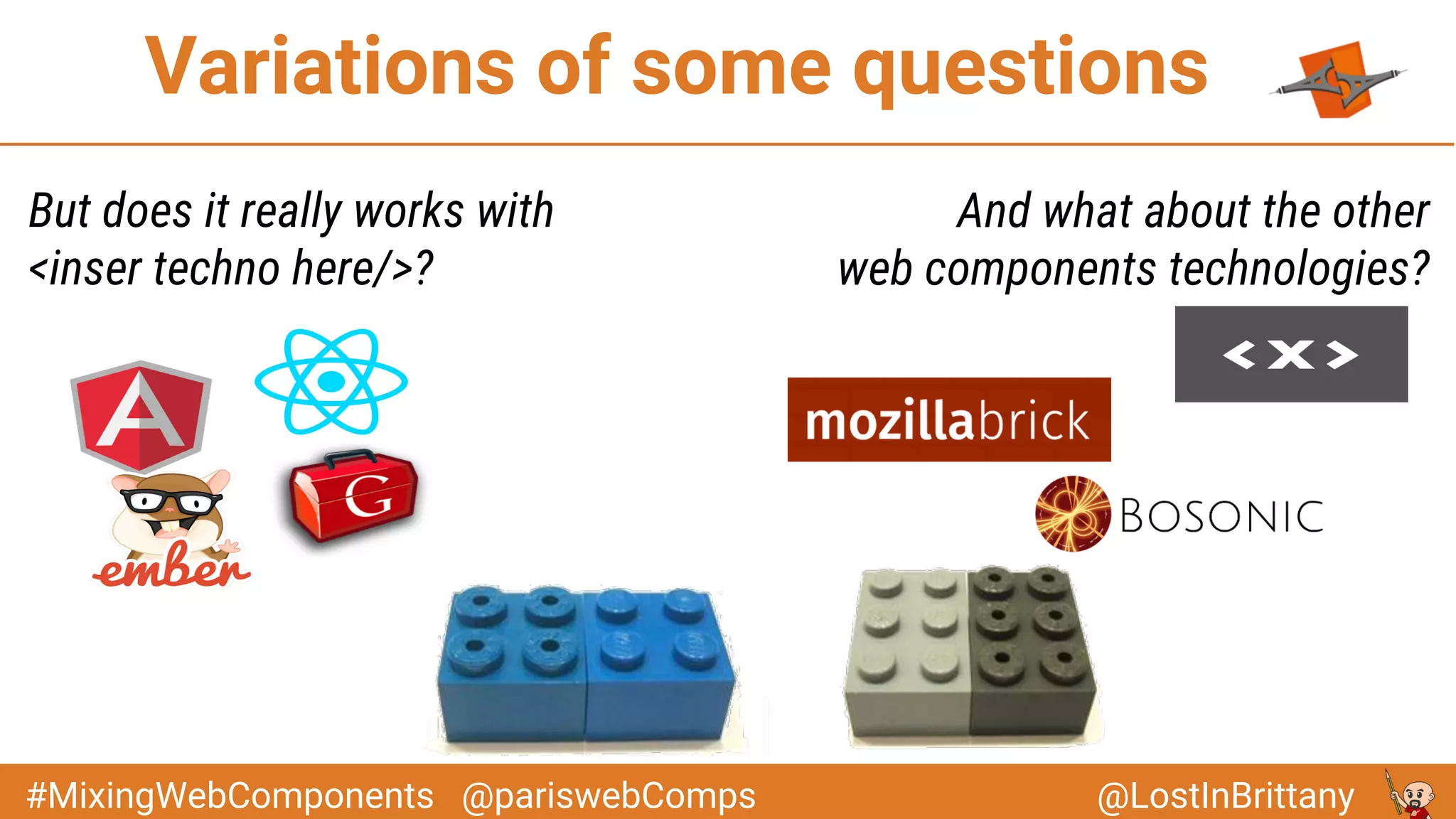 Variations of some questions

But does it really works with <inser techno here/>?

And what about the other web components technologies?

A

G

ember

<x>

mozillabrick

BOSONIC

#MixingWebComponents @pariswebComps @LostInBrittany